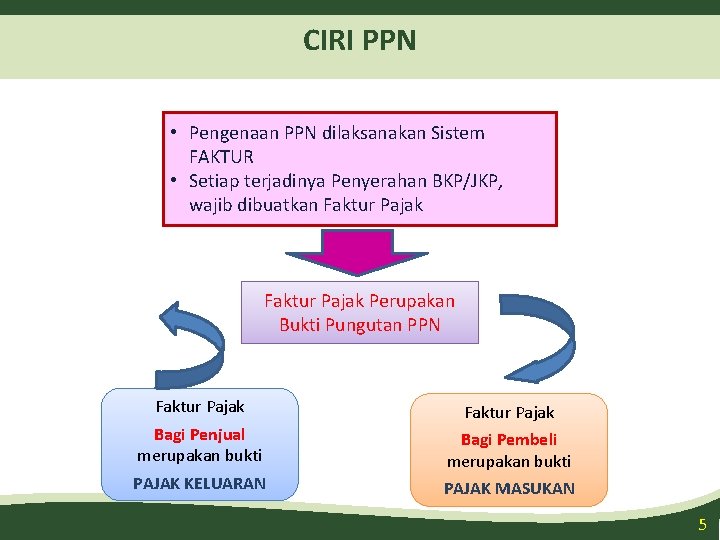 CIRI PPN

• Pengenaan PPN dilaksanakan Sistem FAKTUR
• Setiap terjadinya Penyerahan BKP/JKP, wajib dibuatkan Faktur Pajak

Faktur Pajak Perupakan Bukti Pungutan PPN

Faktur Pajak
Bagi Penjual
merupakan bukti
PAJAK KELUARAN

Faktur Pajak
Bagi Pembeli
merupakan bukti
PAJAK MASUKAN

5